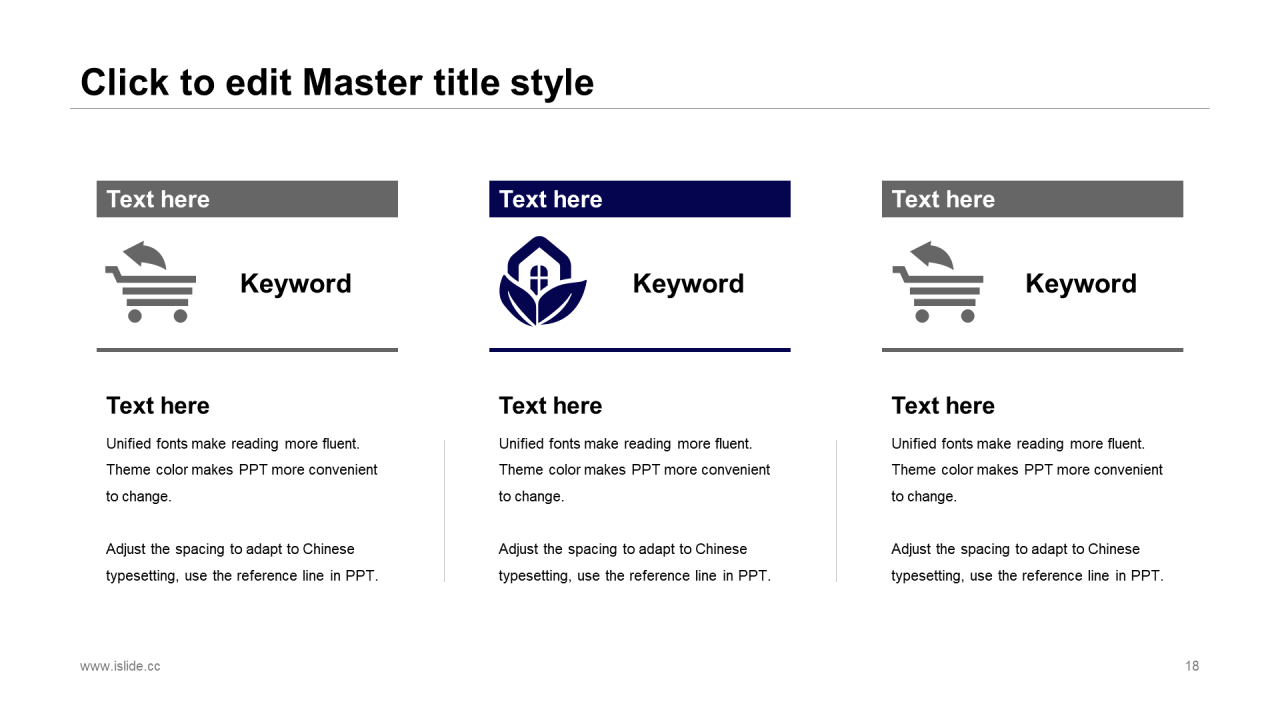 Click to edit Master title style

Text here

Keyword

Text here

Unified fonts make reading more fluent. Theme color makes PPT more convenient to change.

Adjust the spacing to adapt to Chinese typesetting, use the reference line in PPT.

Text here

Keyword

Text here

Unified fonts make reading more fluent. Theme color makes PPT more convenient to change.

Adjust the spacing to adapt to Chinese typesetting, use the reference line in PPT.

Text here

Keyword

Text here

Unified fonts make reading more fluent. Theme color makes PPT more convenient to change.

Adjust the spacing to adapt to Chinese typesetting, use the reference line in PPT.

www.islide.cc

18